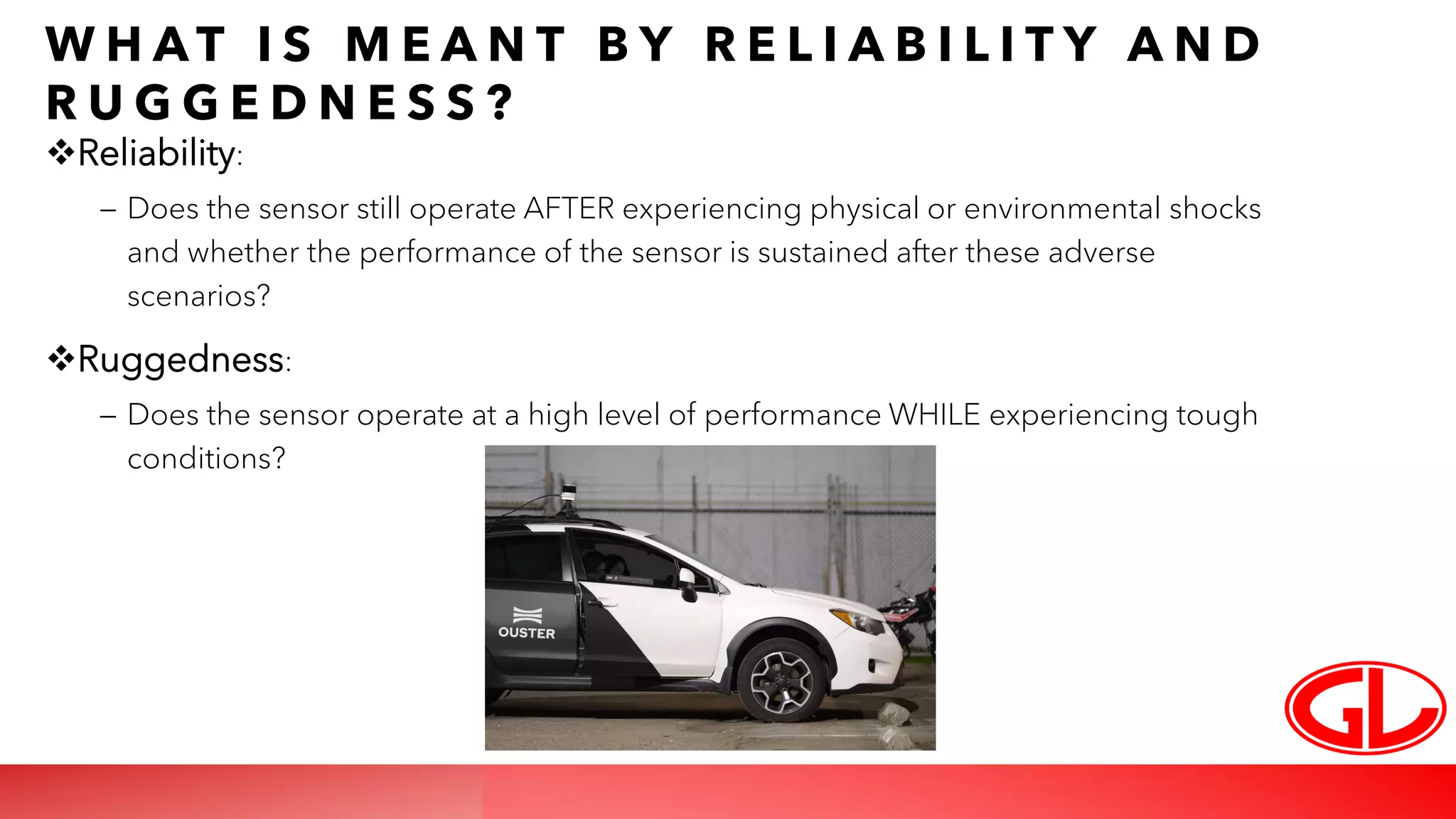 WHAT IS MEANT BY RELIABILITY AND RUGGEDNESS?

❖Reliability:

– Does the sensor still operate AFTER experiencing physical or environmental shocks and whether the performance of the sensor is sustained after these adverse scenarios?

❖Ruggedness:

– Does the sensor operate at a high level of performance WHILE experiencing tough conditions?

OUSTER

GL